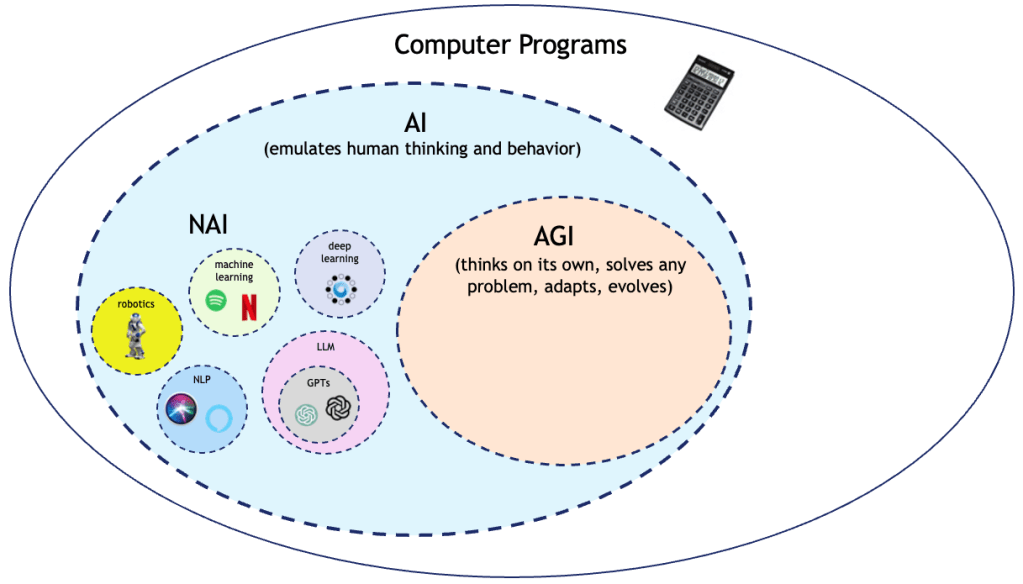 Computer Programs

AI
(emulates human thinking and behavior)

NAI

machine learning

deep learning

robotics

NLP

LLM

GPTs

AGI
(thinks on its own, solves any problem, adapts, evolves)